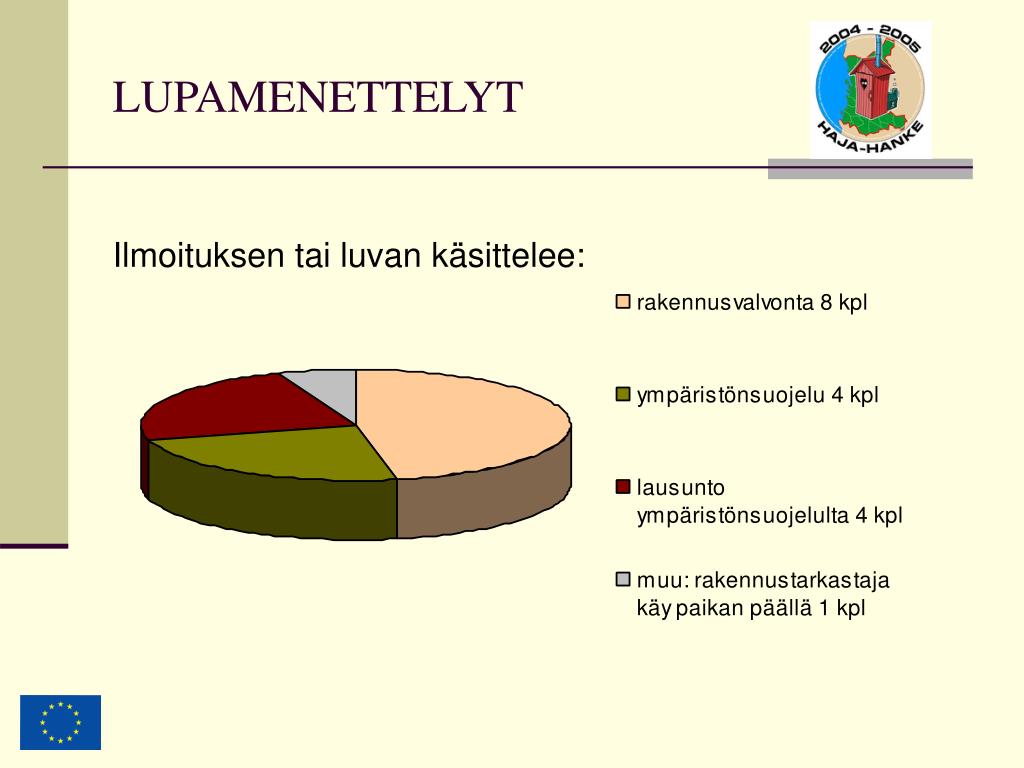 LUPAMENETTELYT

2004 - 2005
HAJA-HANKE

Ilmoituksen tai luvan käsittelee:

rakennusvalvonta 8 kpl

ympäristönsuojelu 4 kpl

lausunto ympäristönsuojelulta 4 kpl

muu: rakennustarkastaja käy paikan päällä 1 kpl